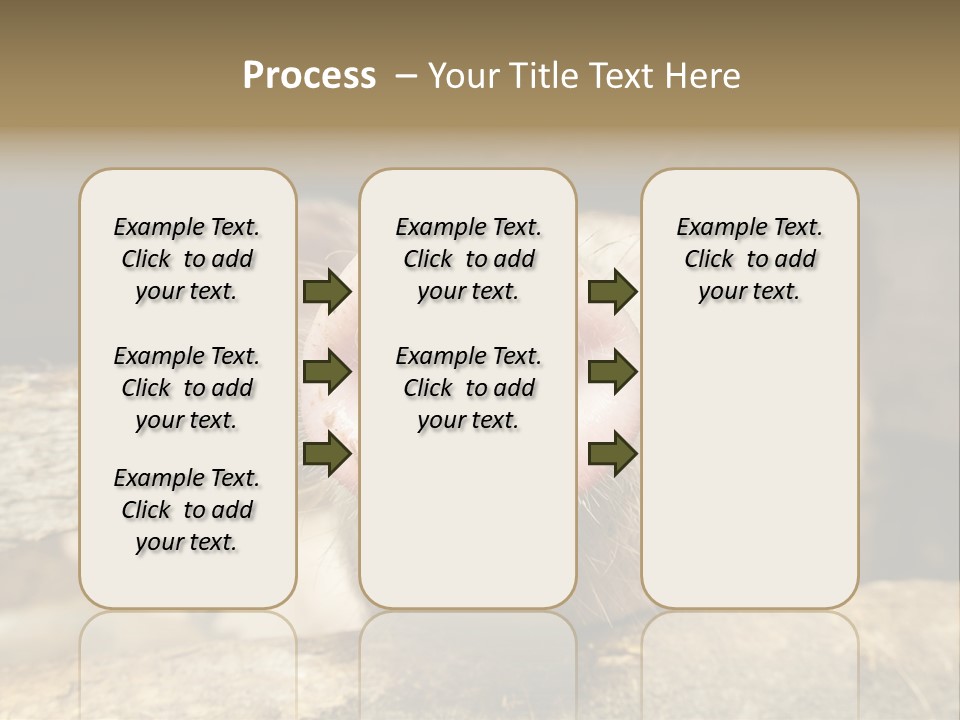 Process – Your Title Text Here

Example Text. Click to add your text.

Example Text. Click to add your text.

Example Text. Click to add your text.

Example Text. Click to add your text.

Example Text. Click to add your text.

Example Text. Click to add your text.